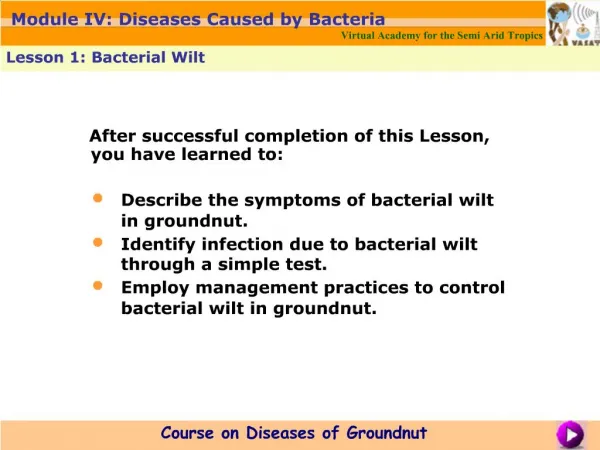 Module IV: Diseases Caused by Bacteria

Virtual Academy for the Semi Arid Tropics

VASAT

Lesson 1: Bacterial Wilt

After successful completion of this Lesson, you have learned to:

- Describe the symptoms of bacterial wilt in groundnut.
- Identify infection due to bacterial wilt through a simple test.
- Employ management practices to control bacterial wilt in groundnut.

Course on Diseases of Groundnut